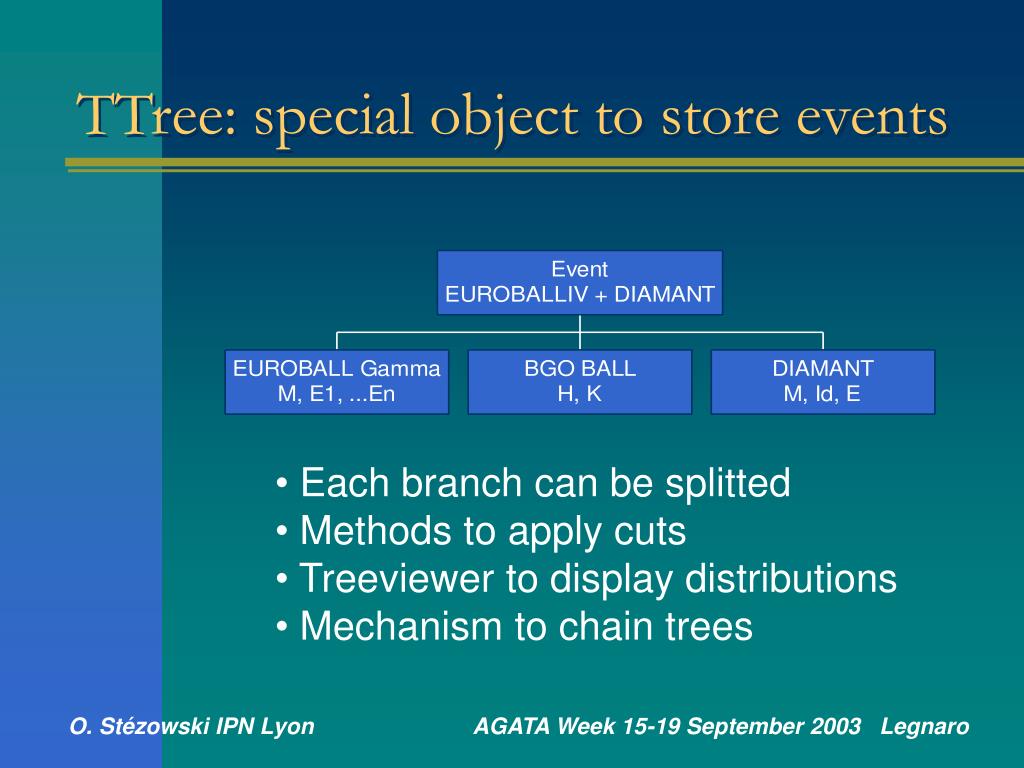 TTree: special object to store events

Event
EUROBALLIV + DIAMANT

EUROBALL Gamma
M, E1, ...En

BGO BALL
H, K

DIAMANT
M, Id, E

• Each branch can be splitted
• Methods to apply cuts
• Treeviewer to display distributions
• Mechanism to chain trees

O. Stézowski IPN Lyon

AGATA Week 15-19 September 2003 Legnaro